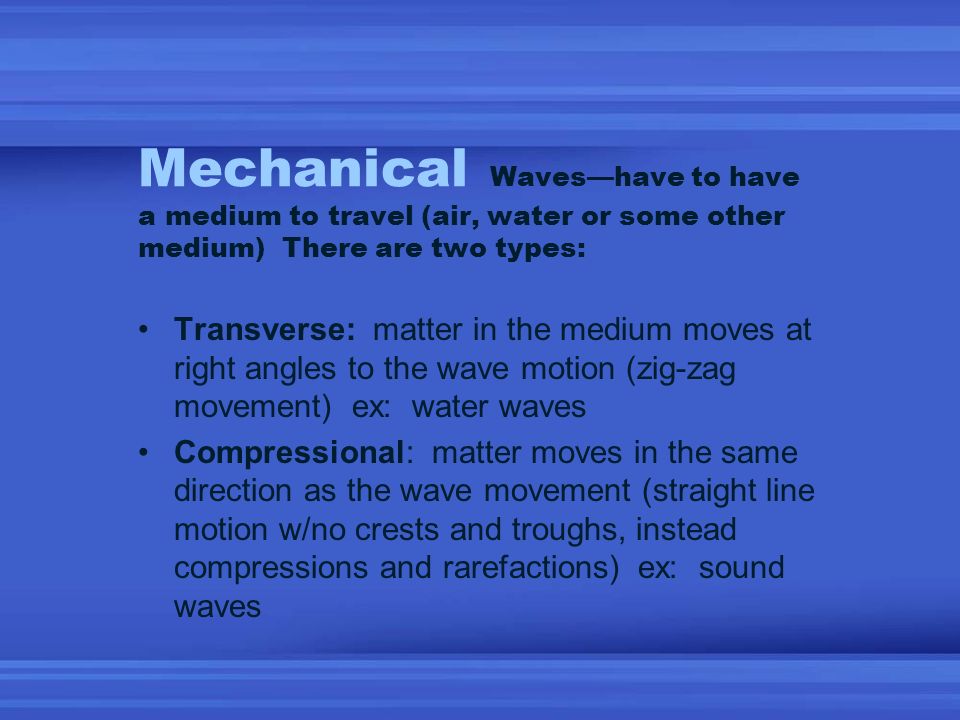 Mechanical Waves—have to have a medium to travel (air, water or some other medium) There are two types:

• Transverse: matter in the medium moves at right angles to the wave motion (zig-zag movement) ex: water waves
• Compressional: matter moves in the same direction as the wave movement (straight line motion w/no crests and troughs, instead compressions and rarefactions) ex: sound waves